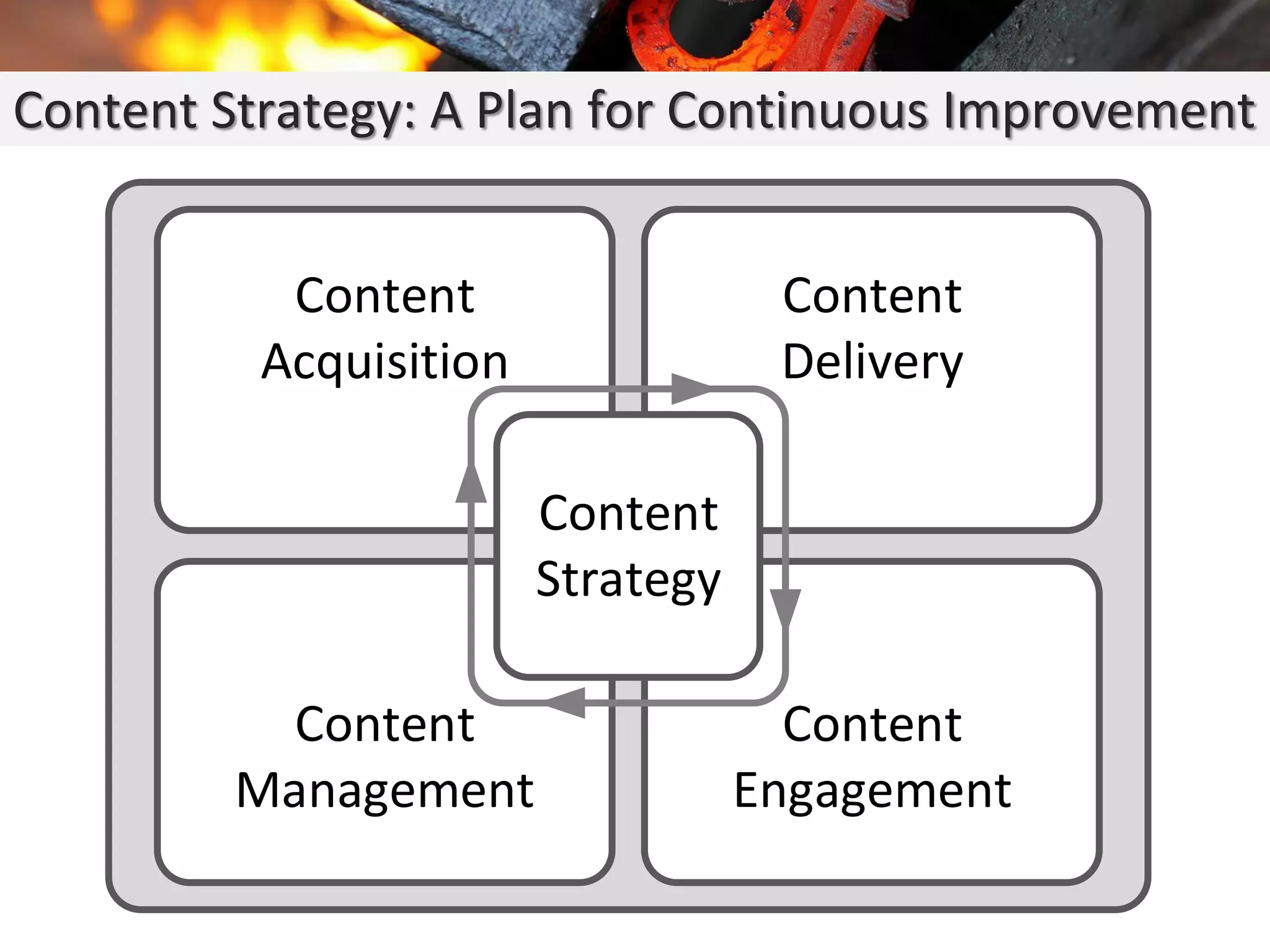 Content Strategy: A Plan for Continuous Improvement

Content Acquisition

Content Delivery

Content Strategy

Content Management

Content Engagement